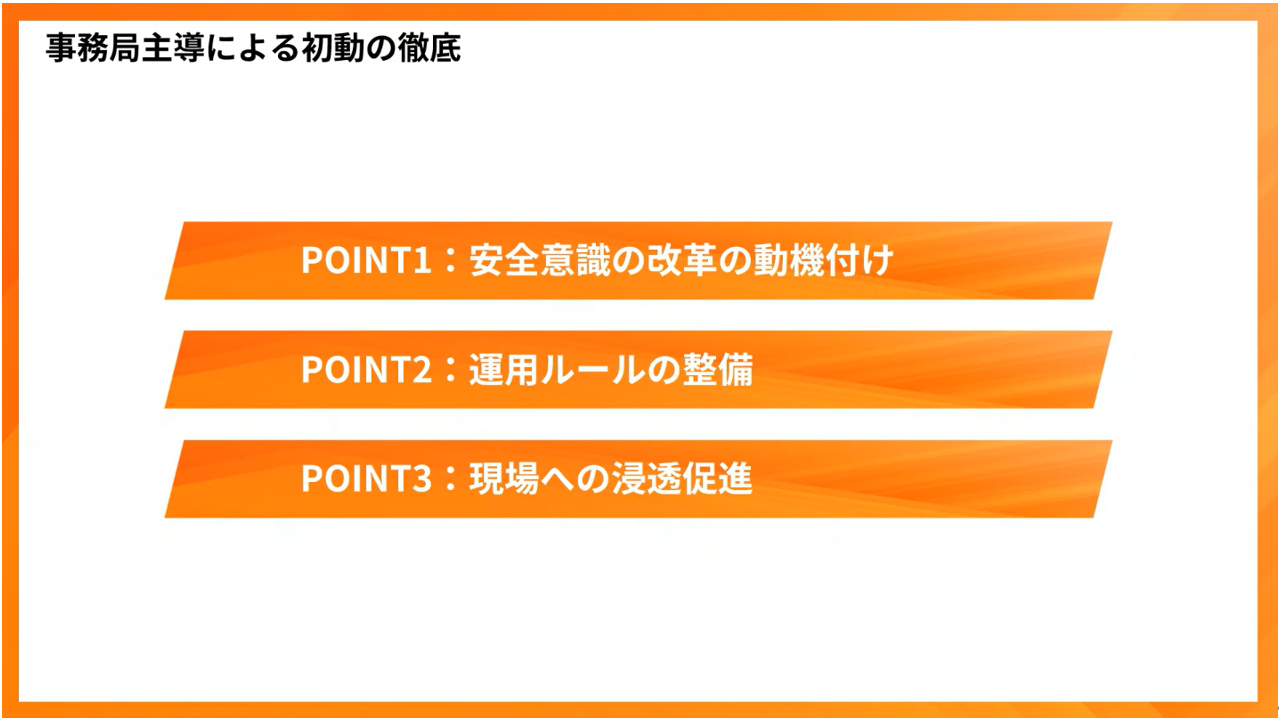 事務局主導による初動の徹底

POINT1：安全意識の改革の動機付け

POINT2：運用ルールの整備

POINT3：現場への浸透促進